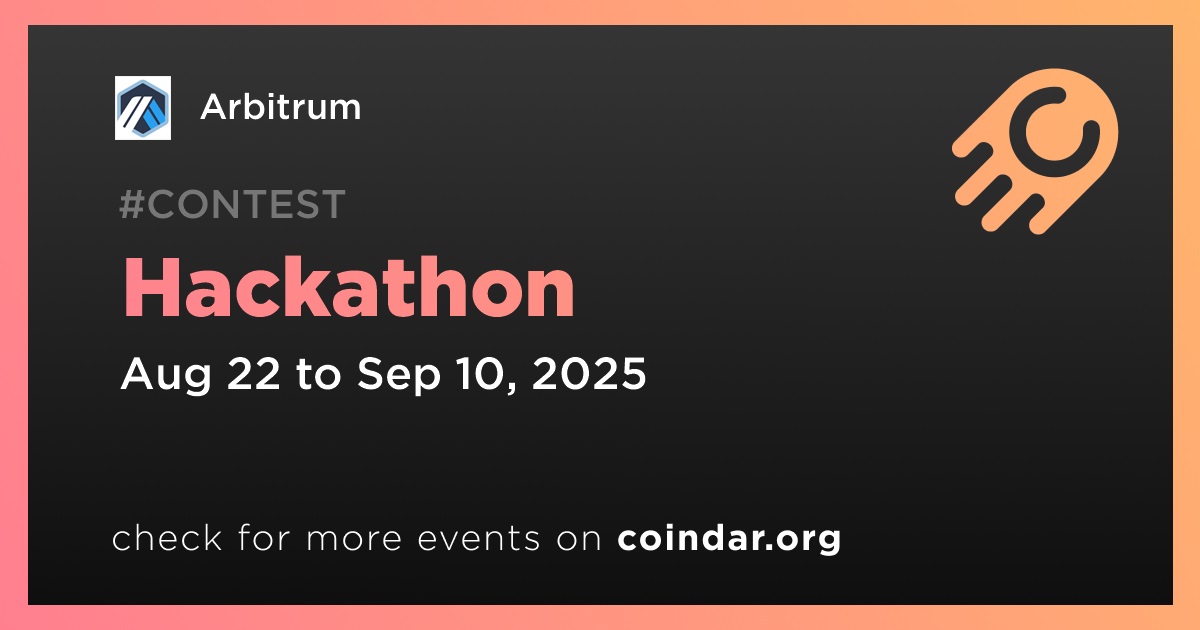 Arbitrum

#CONTEST

Hackathon

Aug 22 to Sep 10, 2025

check for more events on coindar.org